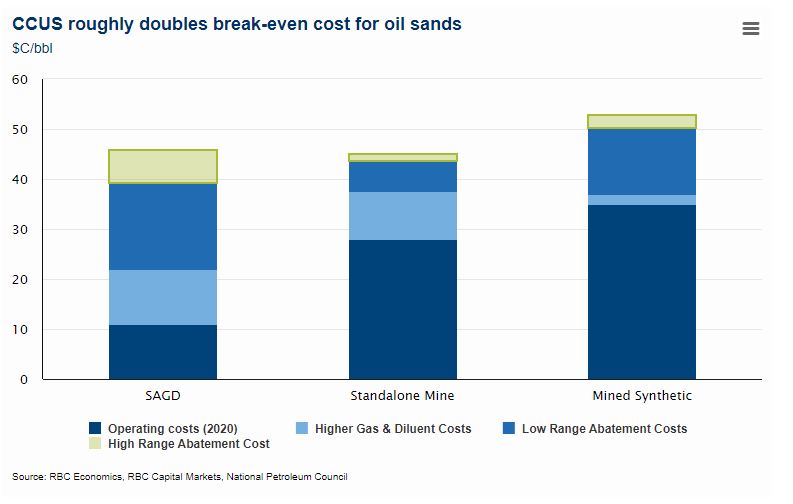 CCUS roughly doubles break-even cost for oil sands
$C/bbl

60
50
40
30
20
10
0

SAGD
Standalone Mine
Mined Synthetic

Operating costs (2020)
Higher Gas & Diluent Costs
Low Range Abatement Costs
High Range Abatement Cost

Source: RBC Economics, RBC Capital Markets, National Petroleum Council